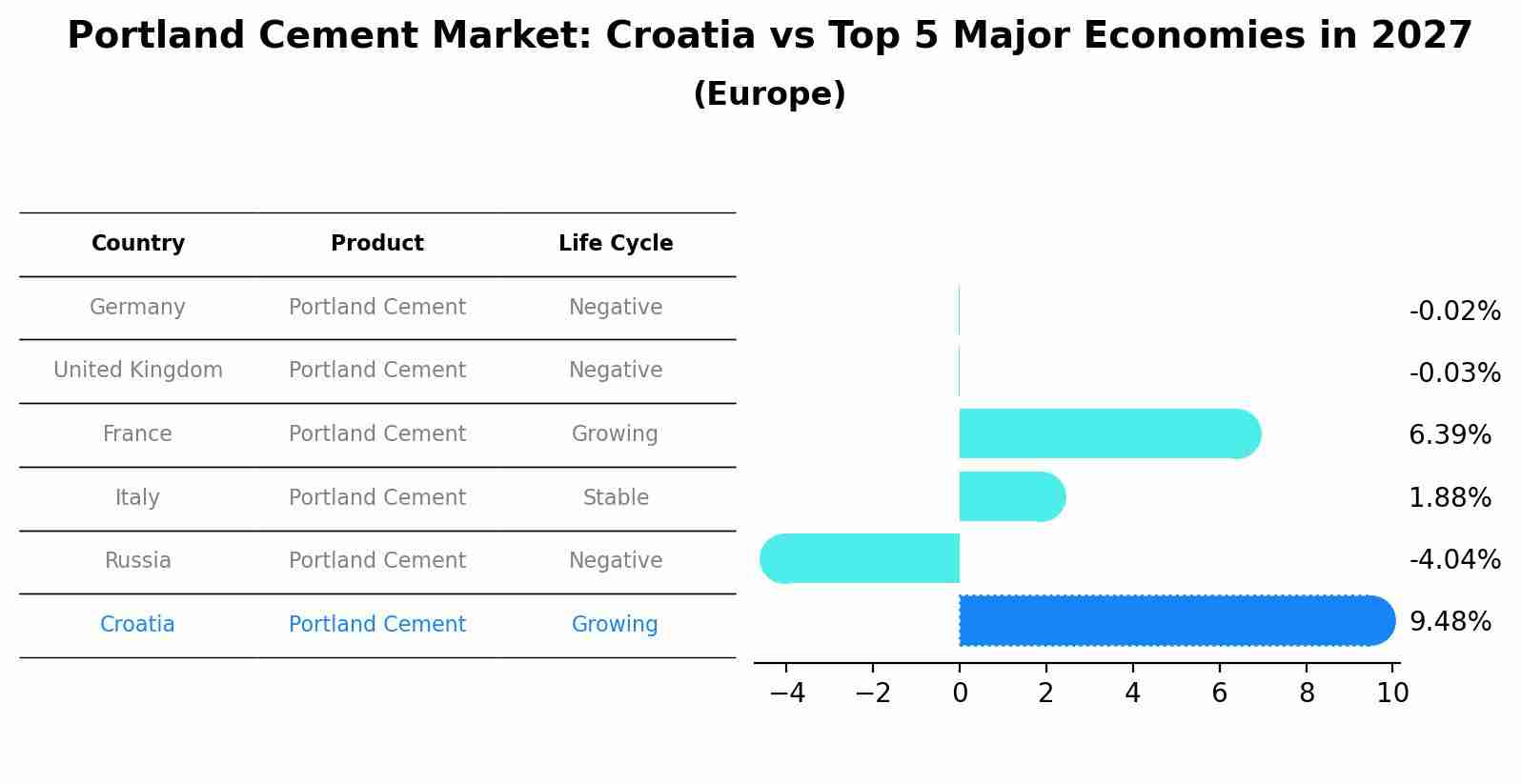 Portland Cement Market: Croatia vs Top 5 Major Economies in 2027

(Europe)

| Country | Product | Life Cycle |
|---|---|---|
| Germany | Portland Cement | Negative |
| United Kingdom | Portland Cement | Negative |
| France | Portland Cement | Growing |
| Italy | Portland Cement | Stable |
| Russia | Portland Cement | Negative |
| Croatia | Portland Cement | Growing |

-0.02%
-0.03%
6.39%
1.88%
-4.04%
9.48%

−4 −2 0 2 4 6 8 10